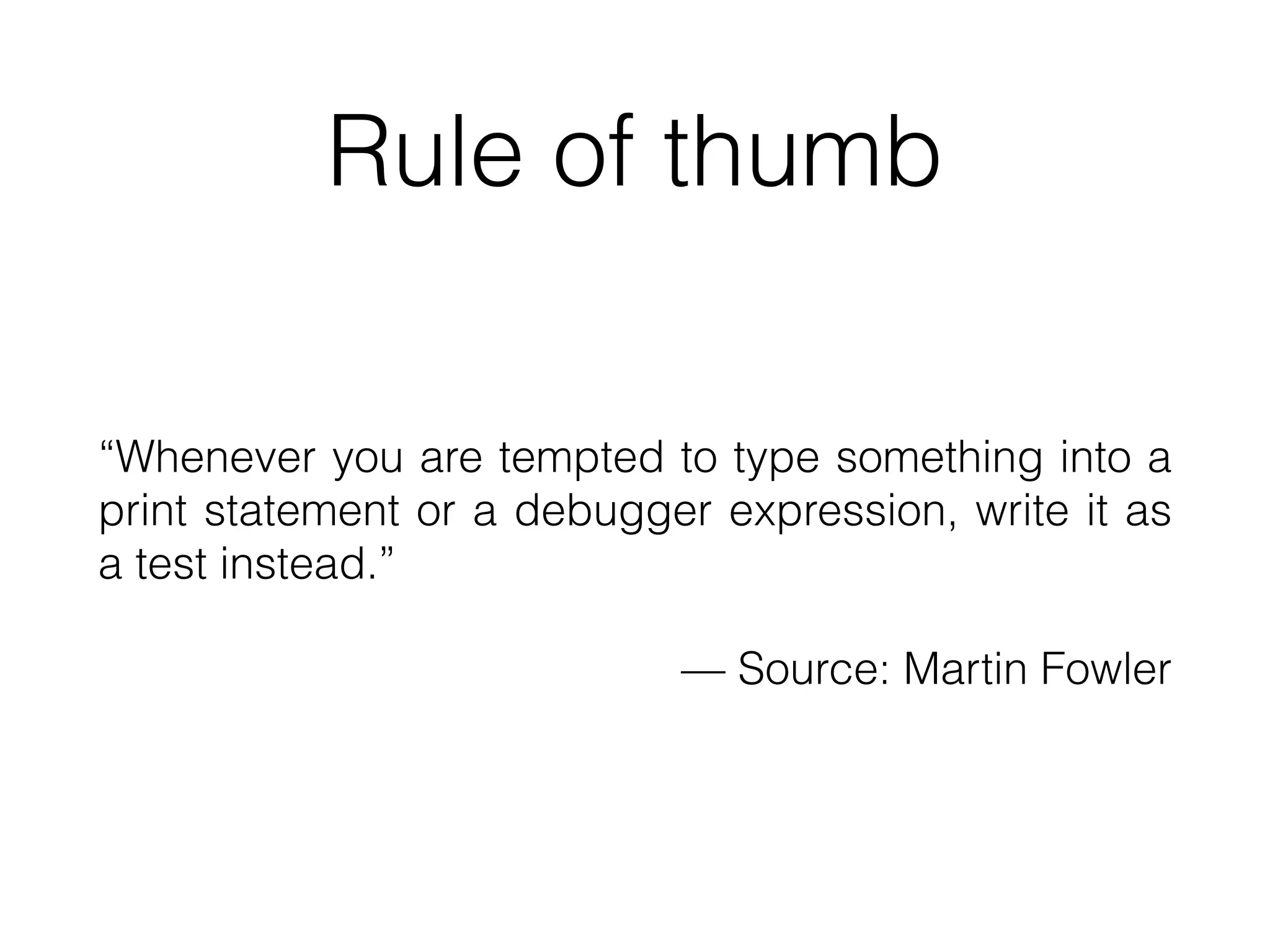 Rule of thumb

“Whenever you are tempted to type something into a print statement or a debugger expression, write it as a test instead.”

— Source: Martin Fowler